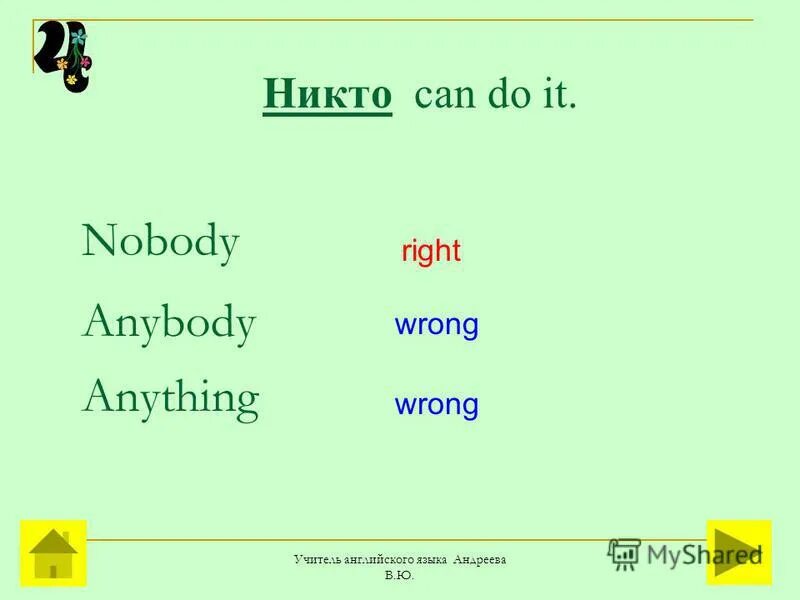 4

Никто can do it.

Nobody right

Anybody wrong

Anything wrong

Учитель английского языка Андреева В.Ю.

MyShared